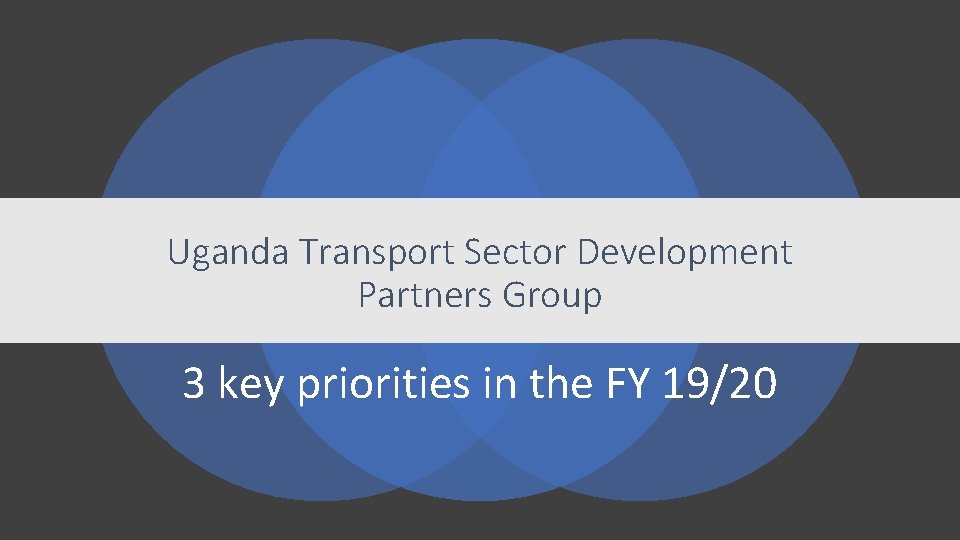 Uganda Transport Sector Development Partners Group

3 key priorities in the FY 19/20